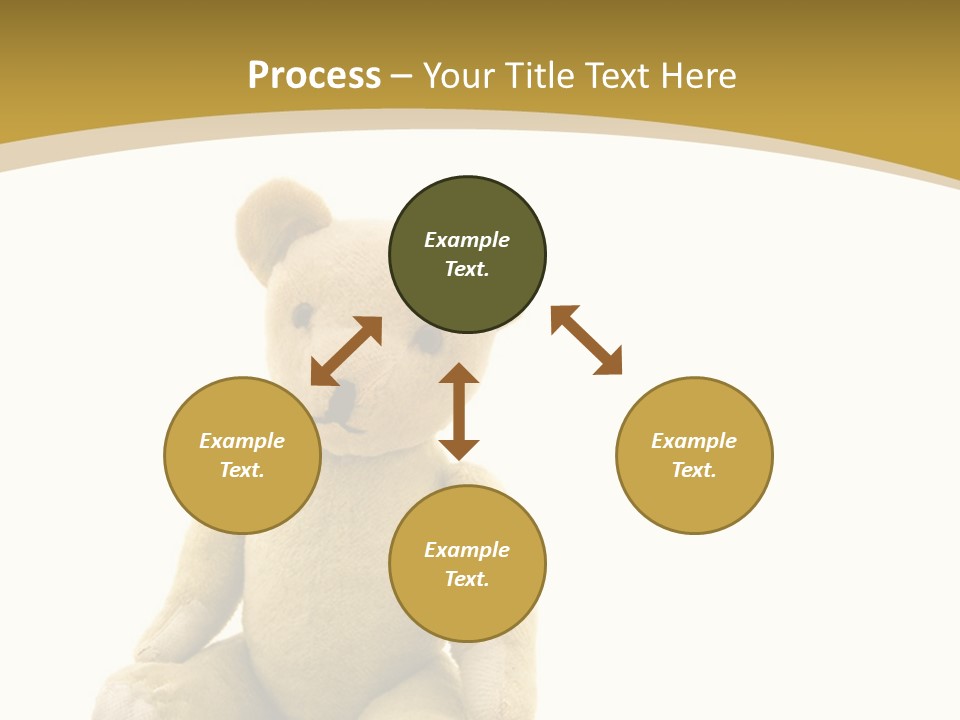 Process – Your Title Text Here

Example Text.

Example Text.

Example Text.

Example Text.